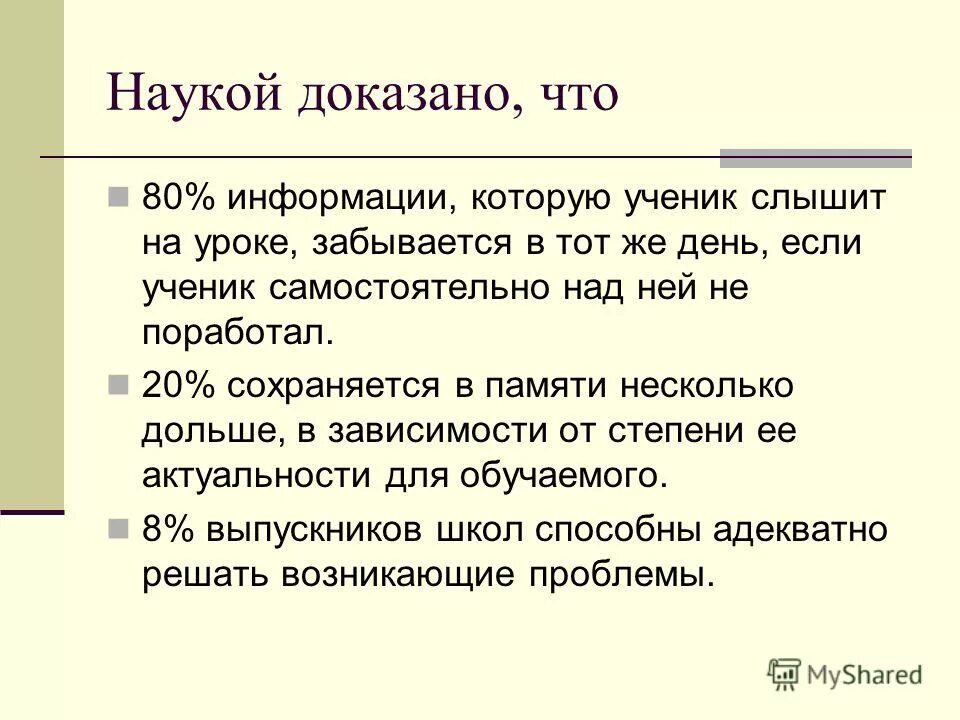 Наукой доказано, что

80% информации, которую ученик слышит на уроке, забывается в тот же день, если ученик самостоятельно над ней не поработал.

20% сохраняется в памяти несколько дольше, в зависимости от степени ее актуальности для обучаемого.

8% выпускников школ способны адекватно решать возникающие проблемы.

MyShared